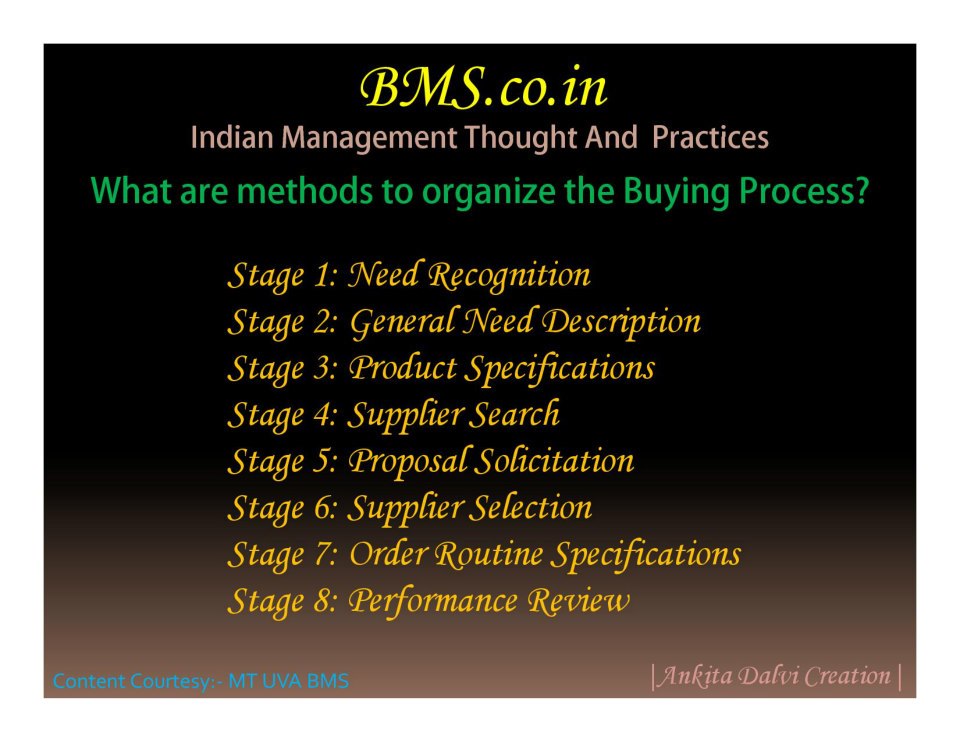 BMS.co.in

Indian Management Thought And Practices

What are methods to organize the Buying Process?

Stage 1: Need Recognition
Stage 2: General Need Description
Stage 3: Product Specifications
Stage 4: Supplier Search
Stage 5: Proposal Solicitation
Stage 6: Supplier Selection
Stage 7: Order Routine Specifications
Stage 8: Performance Review

Content Courtesy:- MT UVA BMS

|Ankita Dalvi Creation|